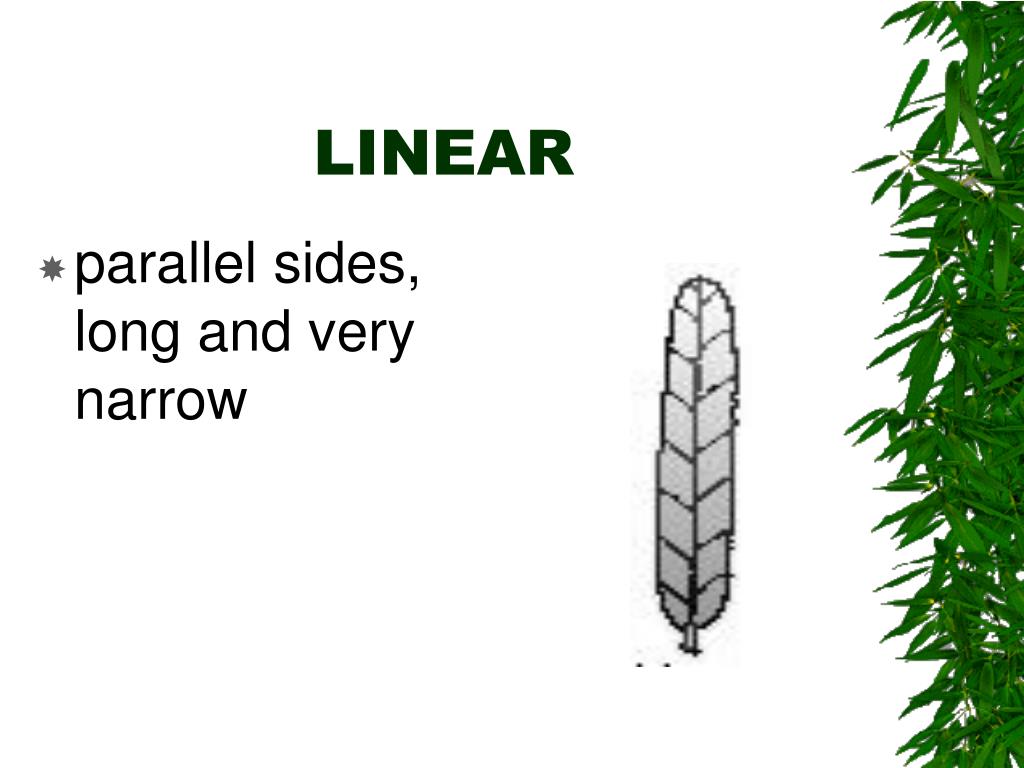 LINEAR

parallel sides, long and very narrow